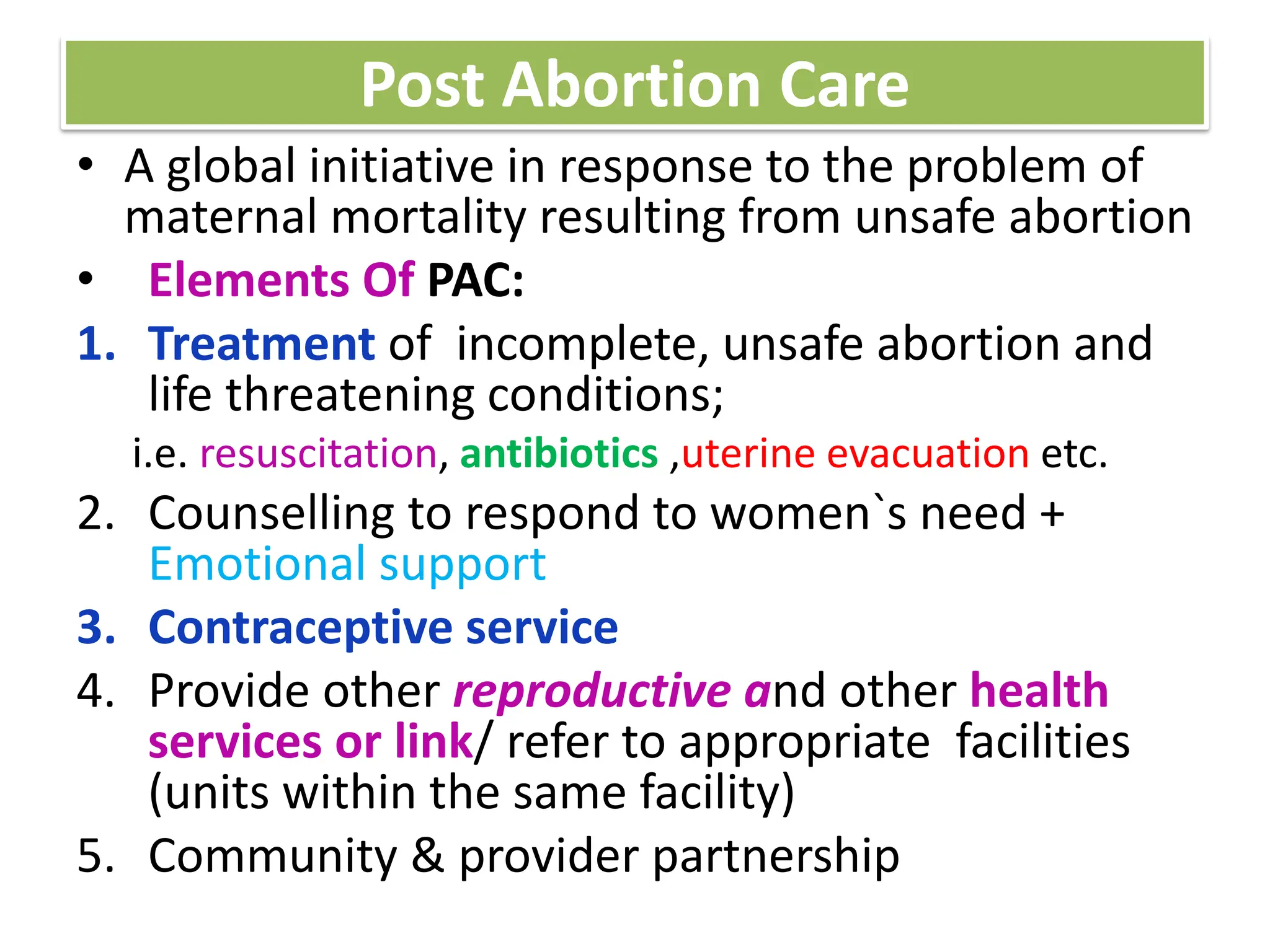 Post Abortion Care

• A global initiative in response to the problem of maternal mortality resulting from unsafe abortion

• Elements Of PAC:

1. Treatment of incomplete, unsafe abortion and life threatening conditions;

i.e. resuscitation, antibiotics ,uterine evacuation etc.

2. Counselling to respond to women`s need + Emotional support

3. Contraceptive service

4. Provide other reproductive and other health services or link/ refer to appropriate facilities (units within the same facility)

5. Community & provider partnership